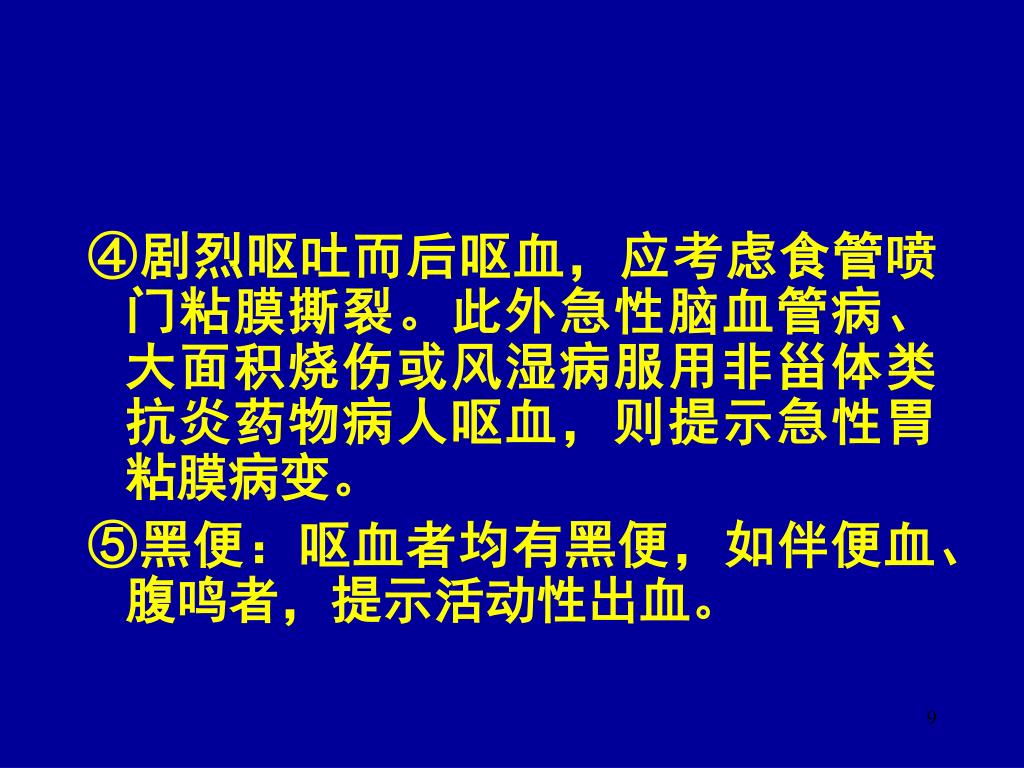 ④剧烈呕吐而后呕血，应考虑食管喷门粘膜撕裂。此外急性脑血管病、大面积烧伤或风湿病服用非甾体类抗炎药物病人呕血，则提示急性胃粘膜病变。

⑤黑便：呕血者均有黑便，如伴便血、腹鸣者，提示活动性出血。

9